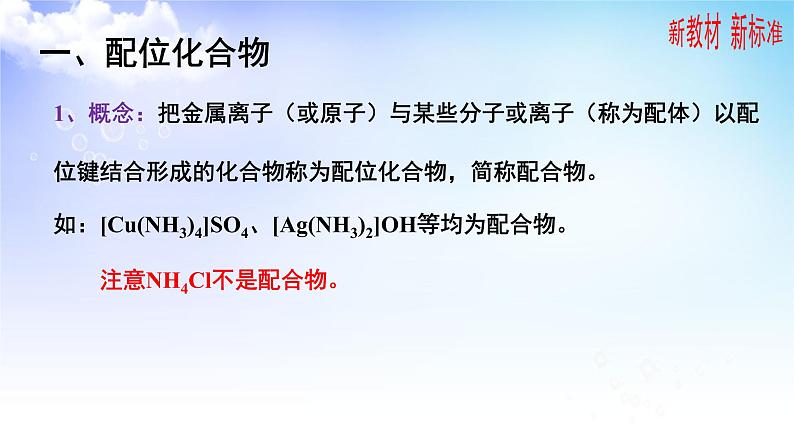 新教材 新标准

一、配位化合物

1、概念：把金属离子（或原子）与某些分子或离子（称为配体）以配位键结合形成的化合物称为配位化合物，简称配合物。

如：$[Cu(NH_3)_4]SO_4$、$[Ag(NH_3)_2]OH$等均为配合物。

注意$NH_4Cl$不是配合物。